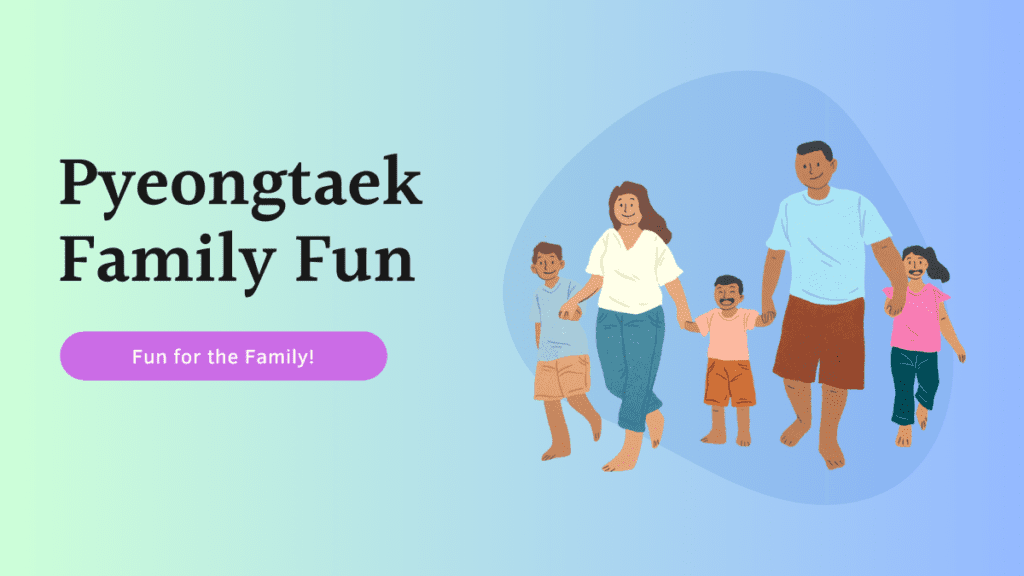 Pyeongtaek Family Fun

Fun for the Family!